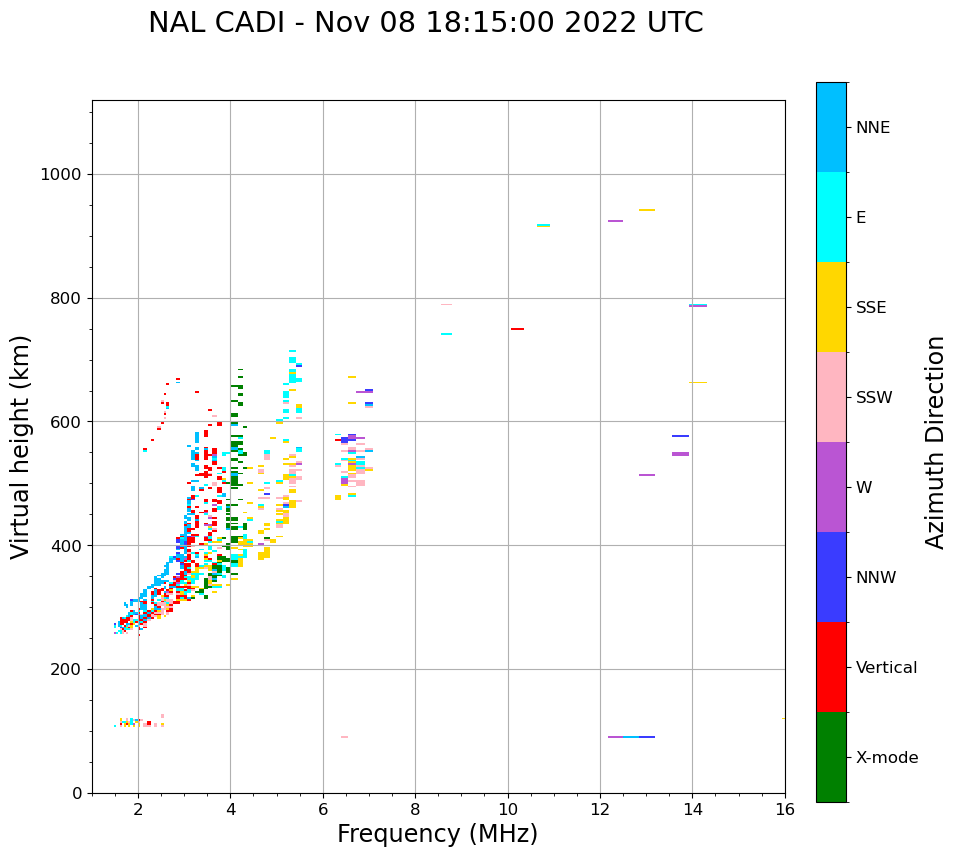 NAL CADI - Nov 08 18:15:00 2022 UTC

Virtual height (km)

1000
800
600
400
200
0

2
4
6
8
10
12
14
16

Frequency (MHz)

NNE
E
SSE
SSW
W
NNW
Vertical
X-mode

Azimuth Direction